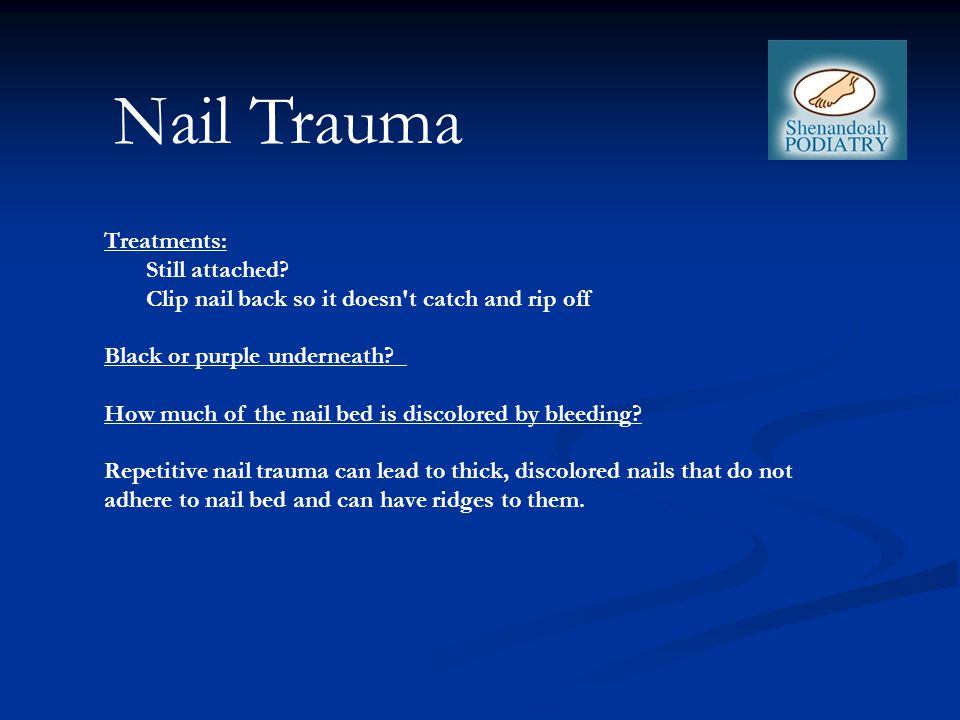 Nail Trauma

Shenandoah PODIATRY

Treatments:
Still attached?
Clip nail back so it doesn't catch and rip off

Black or purple underneath?

How much of the nail bed is discolored by bleeding?

Repetitive nail trauma can lead to thick, discolored nails that do not adhere to nail bed and can have ridges to them.